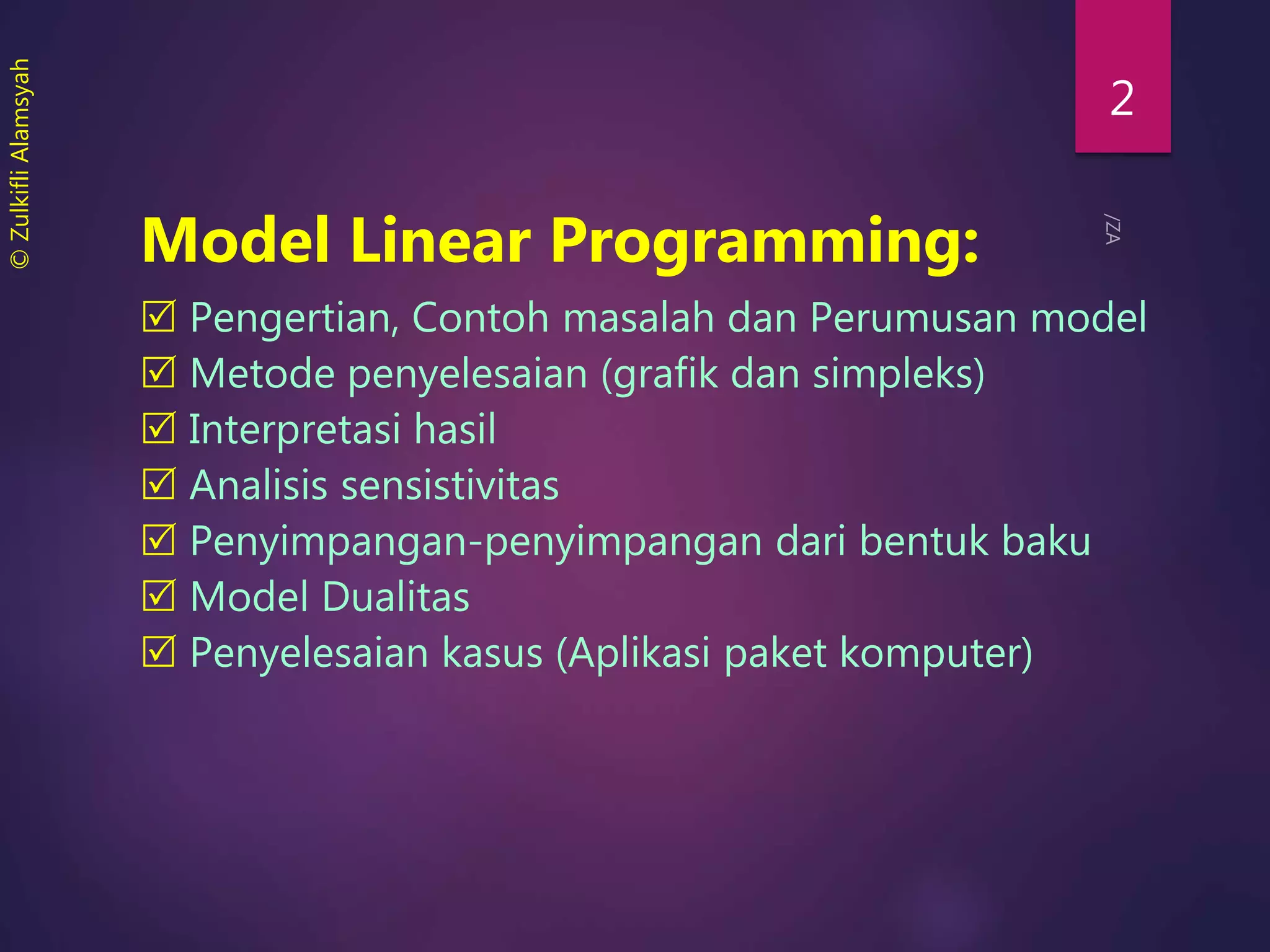 © Zulkifli Alamsyah

2

/ZA

Model Linear Programming:

☑ Pengertian, Contoh masalah dan Perumusan model
☑ Metode penyelesaian (grafik dan simpleks)
☑ Interpretasi hasil
☑ Analisis sensistivitas
☑ Penyimpangan-penyimpangan dari bentuk baku
☑ Model Dualitas
☑ Penyelesaian kasus (Aplikasi paket komputer)